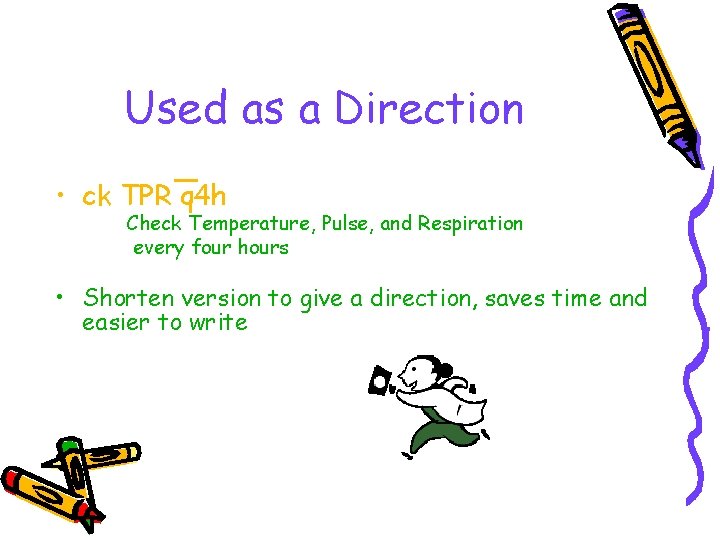 Used as a Direction

• ck TPR $\bar{q}$4h
Check Temperature, Pulse, and Respiration every four hours

• Shorten version to give a direction, saves time and easier to write